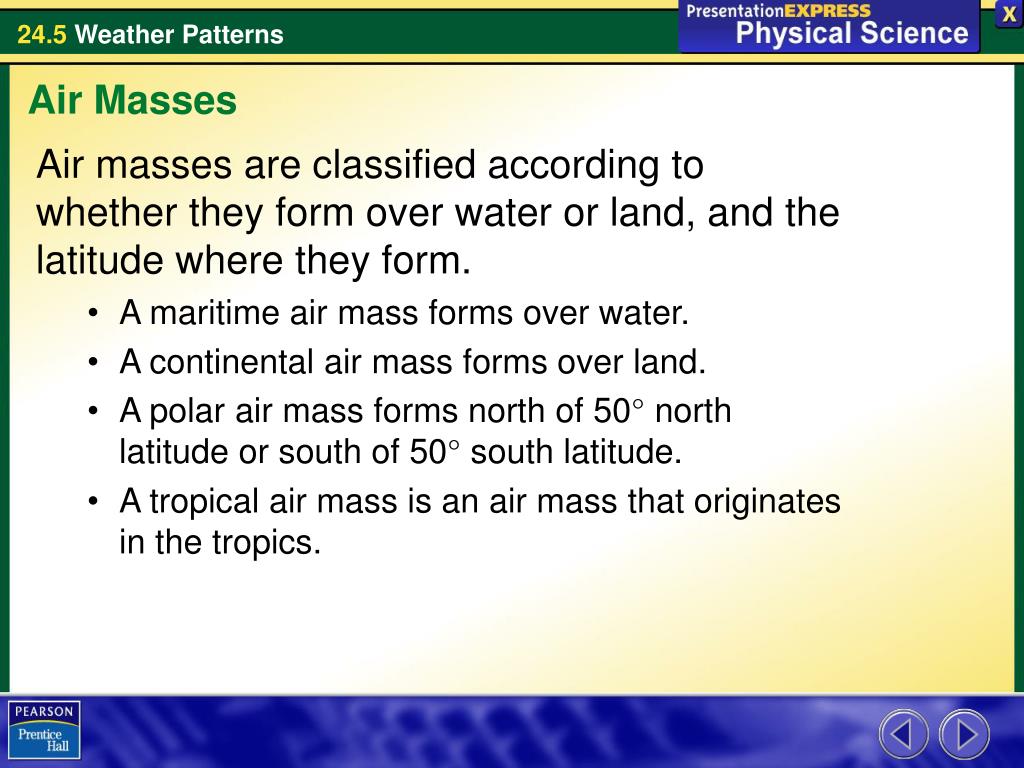 24.5 Weather Patterns

PresentationEXPRESS
Physical Science

X

Air Masses

Air masses are classified according to whether they form over water or land, and the latitude where they form.

• A maritime air mass forms over water.
• A continental air mass forms over land.
• A polar air mass forms north of 50° north latitude or south of 50° south latitude.
• A tropical air mass is an air mass that originates in the tropics.

PEARSON
Prentice Hall